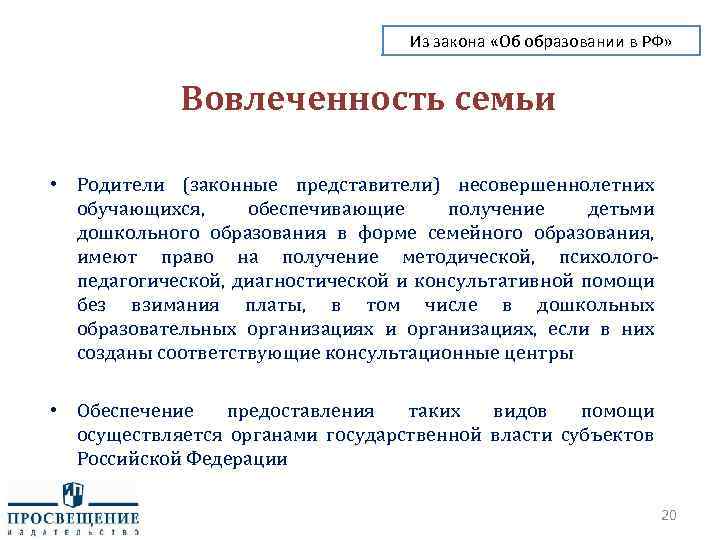 Из закона «Об образовании в РФ»

Вовлеченность семьи

• Родители (законные представители) несовершеннолетних обучающихся, обеспечивающие получение детьми дошкольного образования в форме семейного образования, имеют право на получение методической, психолого-педагогической, диагностической и консультативной помощи без взимания платы, в том числе в дошкольных образовательных организациях и организациях, если в них созданы соответствующие консультационные центры

• Обеспечение предоставления таких видов помощи осуществляется органами государственной власти субъектов Российской Федерации

ПРОСВЕЩЕНИЕ
ИЗДАТЕЛЬСТВО

20